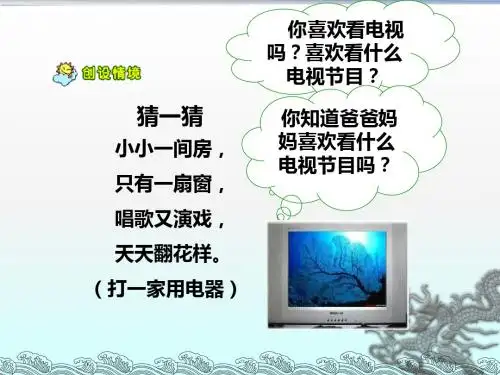 创设情境

猜一猜
小小一间房，
只有一扇窗，
唱歌又演戏，
天天翻花样。
（打一家用电器）

你喜欢看电视吗？喜欢看什么电视节目？

你知道爸爸妈妈喜欢看什么电视节目吗？